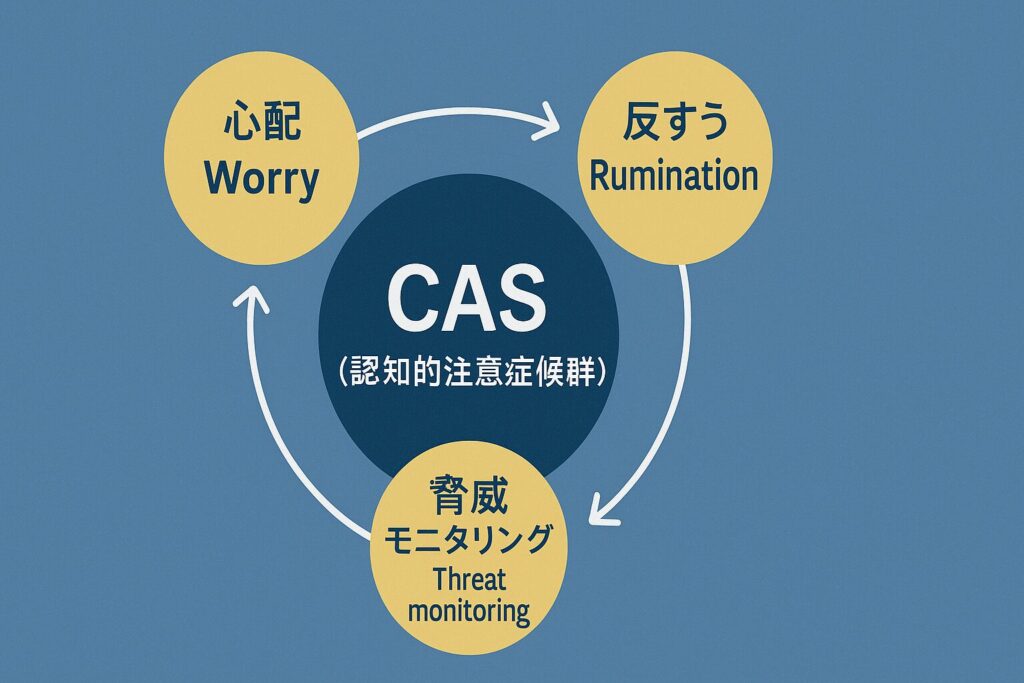 心配
Worry

反すう
Rumination

CAS
(認知的注意症候群)

脅威
モニタリング
Threat
monitoring